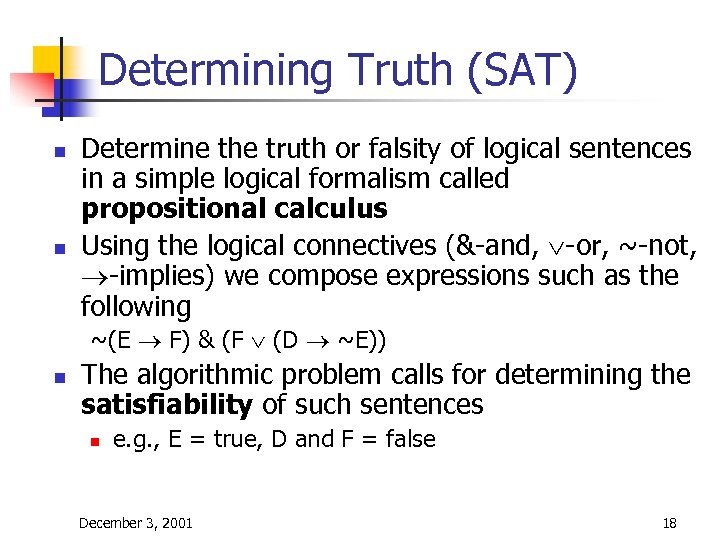 Determining Truth (SAT)

- Determine the truth or falsity of logical sentences in a simple logical formalism called **propositional calculus**
- Using the logical connectives (&-and, $\vee$-or, ~-not, $\rightarrow$-implies) we compose expressions such as the following

~(E $\rightarrow$ F) & (F $\vee$ (D $\rightarrow$ ~E))

- The algorithmic problem calls for determining the **satisfiability** of such sentences
  - e.g., E = true, D and F = false

December 3, 2001

18